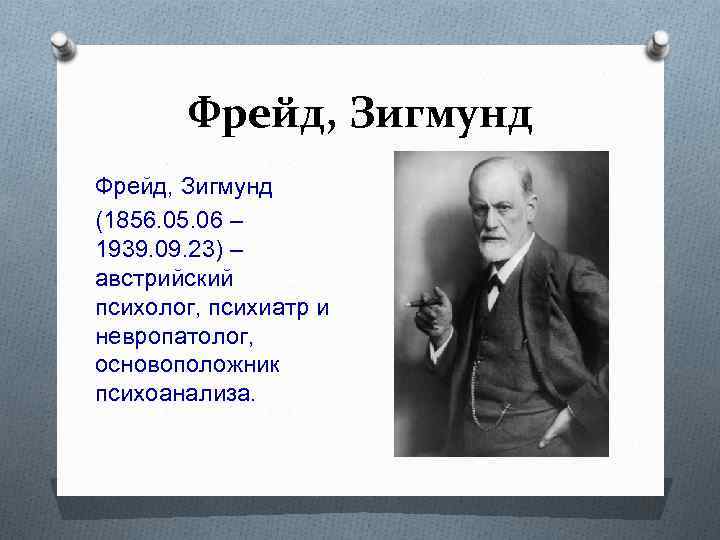 Фрейд, Зигмунд

Фрейд, Зигмунд (1856.05.06 – 1939.09.23) – австрийский психолог, психиатр и невропатолог, основоположник психоанализа.